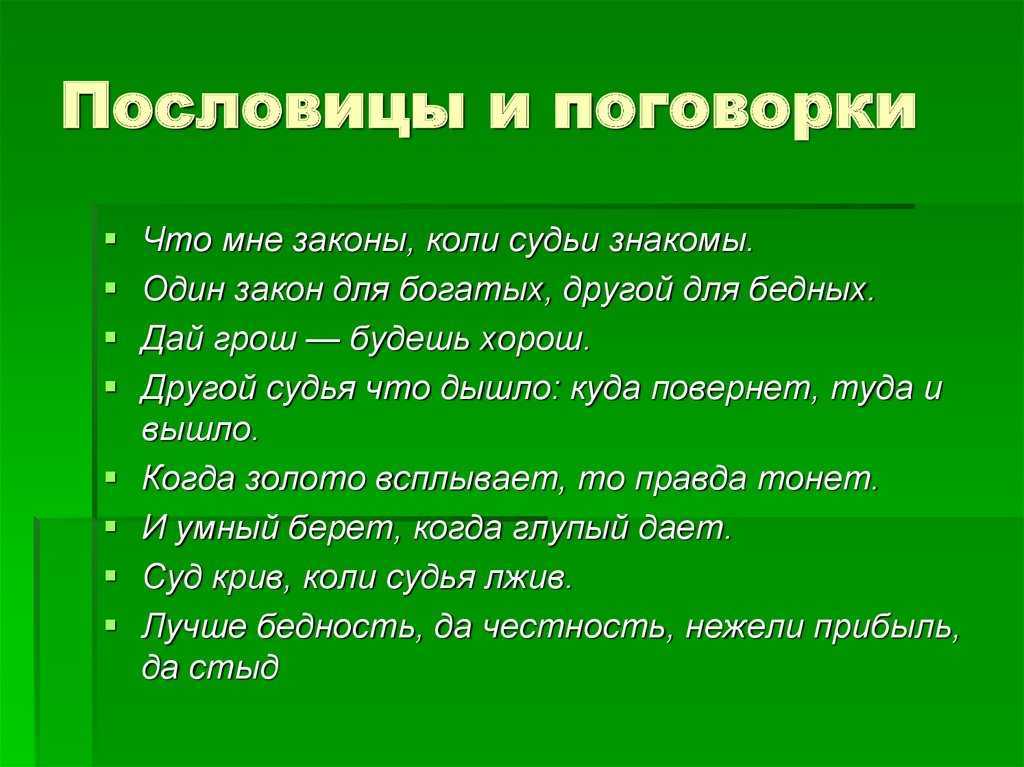 Пословицы и поговорки

▪ Что мне законы, коли судьи знакомы.
▪ Один закон для богатых, другой для бедных.
▪ Дай грош — будешь хорош.
▪ Другой судья что дышло: куда повернет, туда и вышло.
▪ Когда золото всплывает, то правда тонет.
▪ И умный берет, когда глупый дает.
▪ Суд крив, коли судья лжив.
▪ Лучше бедность, да честность, нежели прибыль, да стыд